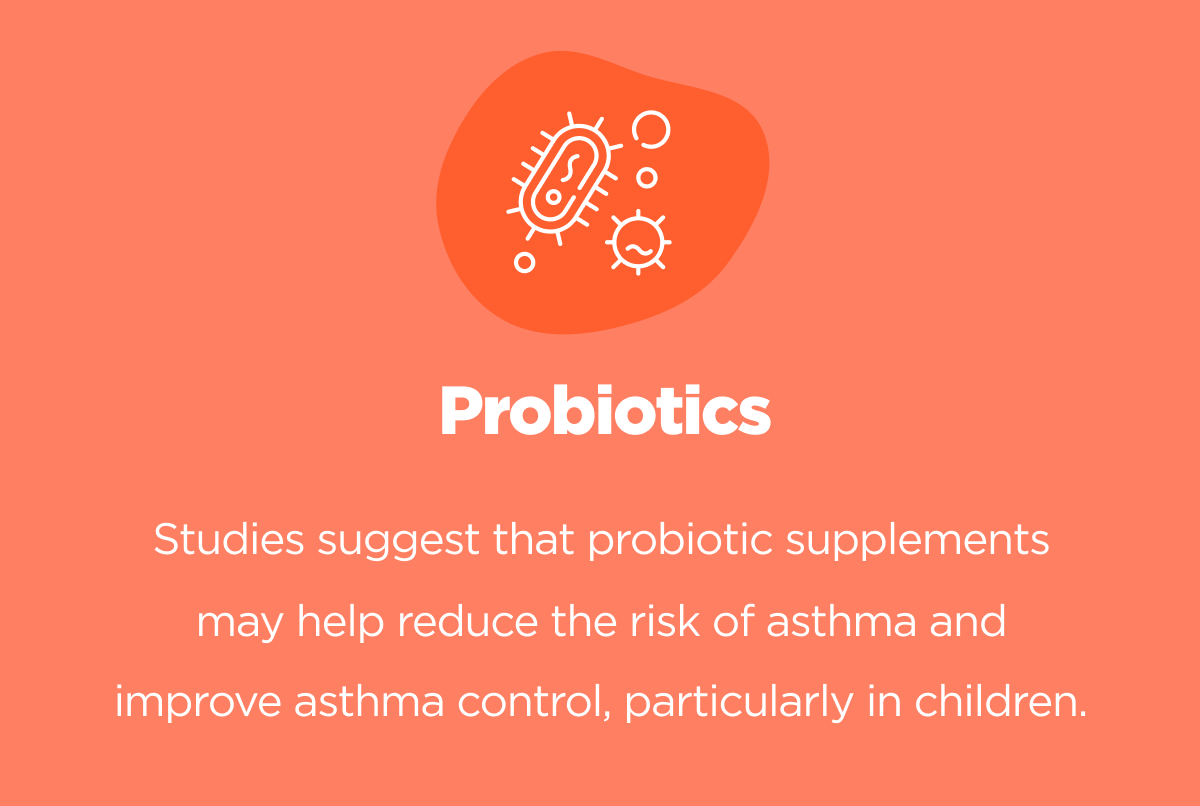 Probiotics

Studies suggest that probiotic supplements may help reduce the risk of asthma and improve asthma control, particularly in children.